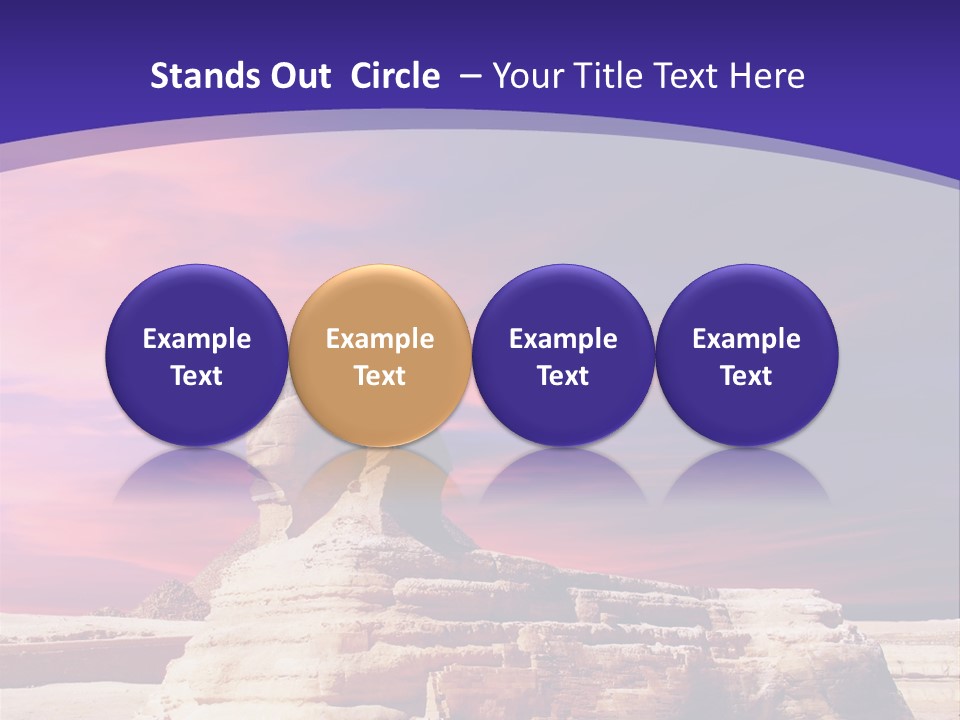 Stands Out Circle – Your Title Text Here

Example Text

Example Text

Example Text

Example Text